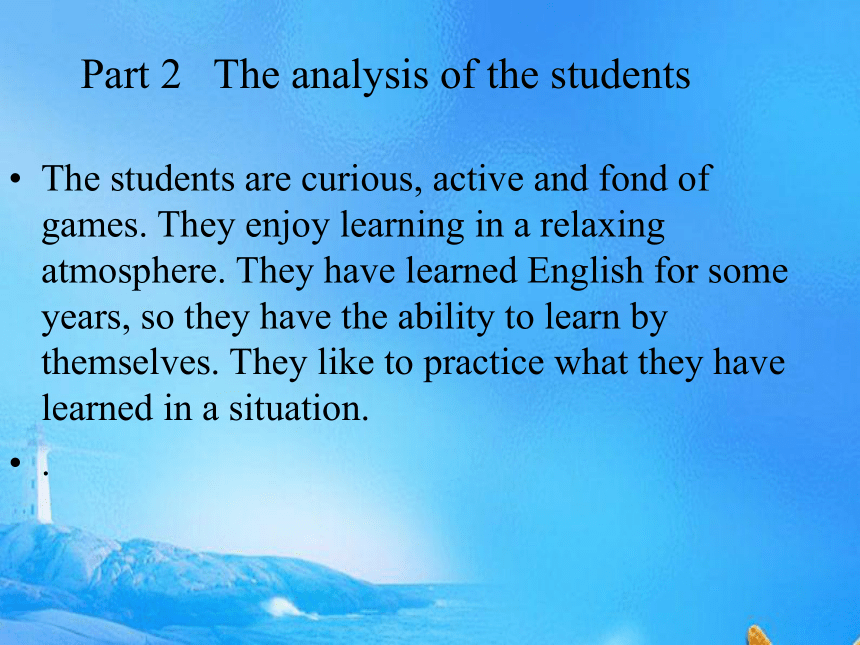 Part 2 The analysis of the students

• The students are curious, active and fond of games. They enjoy learning in a relaxing atmosphere. They have learned English for some years, so they have the ability to learn by themselves. They like to practice what they have learned in a situation.

• .